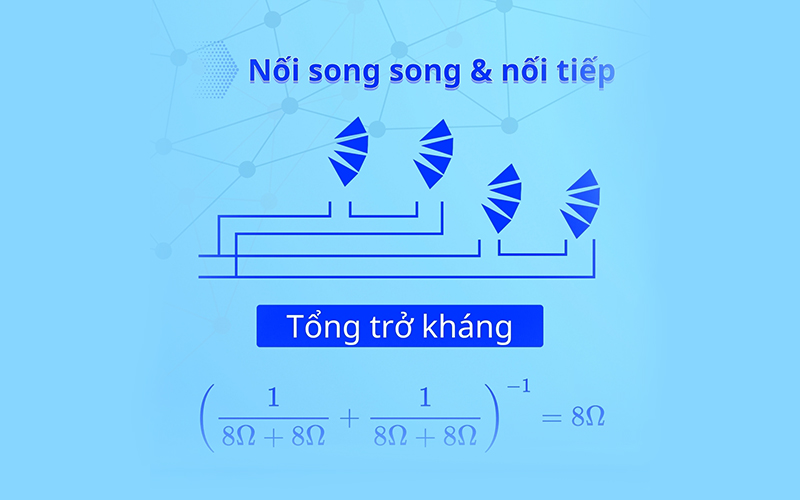 Nối song song & nối tiếp

Tổng trở kháng

$\left(\frac{1}{8\Omega + 8\Omega} + \frac{1}{8\Omega + 8\Omega}\right)^{-1} = 8\Omega$